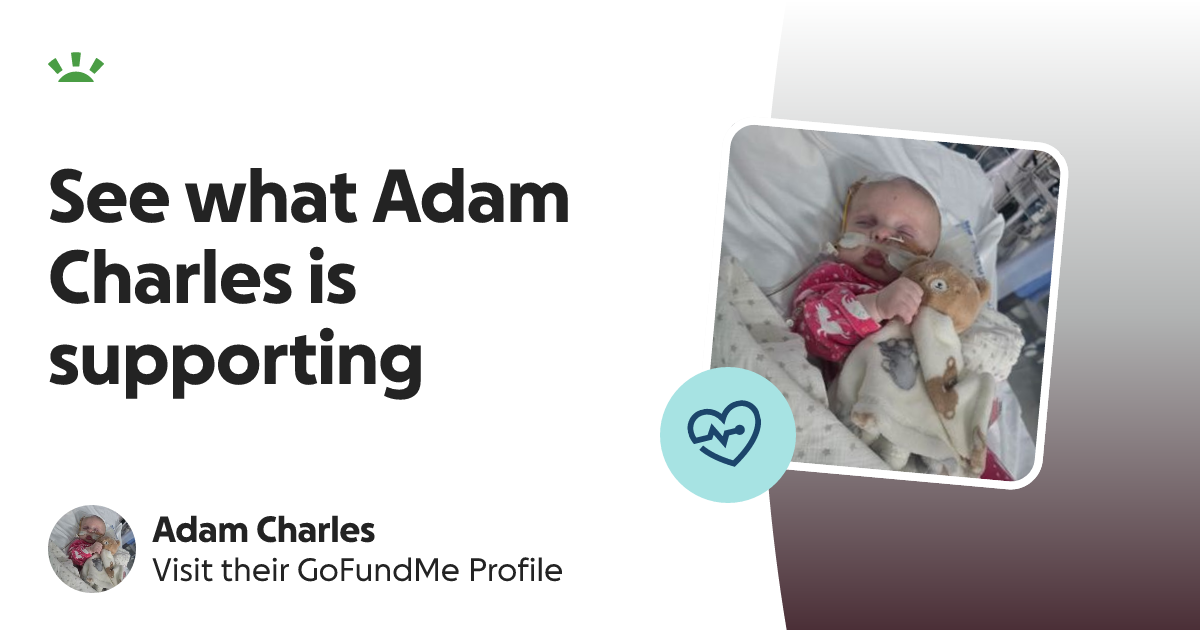 See what Adam Charles is supporting

Adam Charles
Visit their GoFundMe Profile